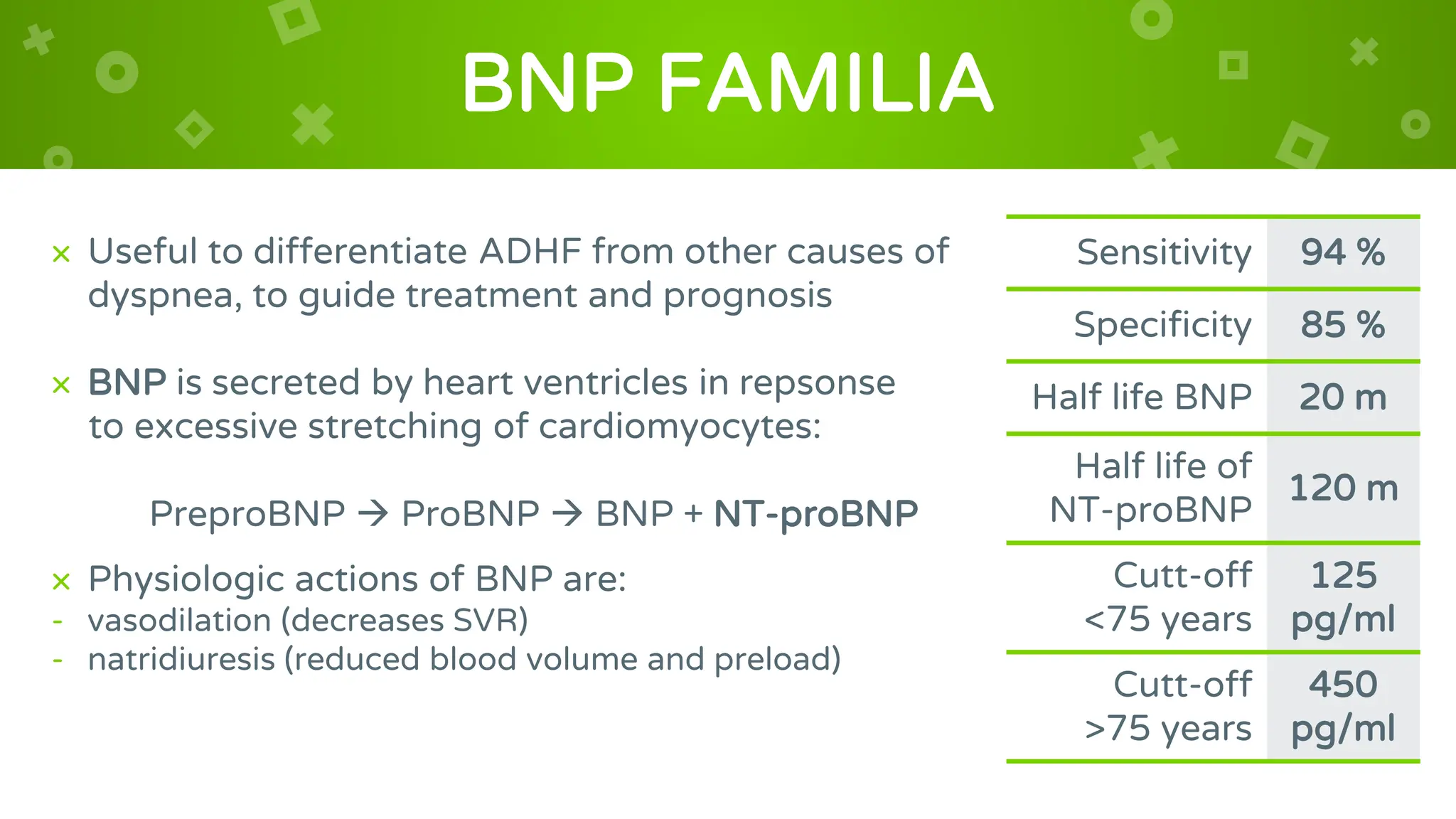 BNP FAMILIA

× Useful to differentiate ADHF from other causes of dyspnea, to guide treatment and prognosis

× BNP is secreted by heart ventricles in repsonse to excessive stretching of cardiomyocytes:

PreproBNP → ProBNP → BNP + NT-proBNP

× Physiologic actions of BNP are:
- vasodilation (decreases SVR)
- natridiuresis (reduced blood volume and preload)

| | |
|---|---|
| Sensitivity | 94 % |
| Specificity | 85 % |
| Half life BNP | 20 m |
| Half life of NT-proBNP | 120 m |
| Cutt-off <75 years | 125 pg/ml |
| Cutt-off >75 years | 450 pg/ml |